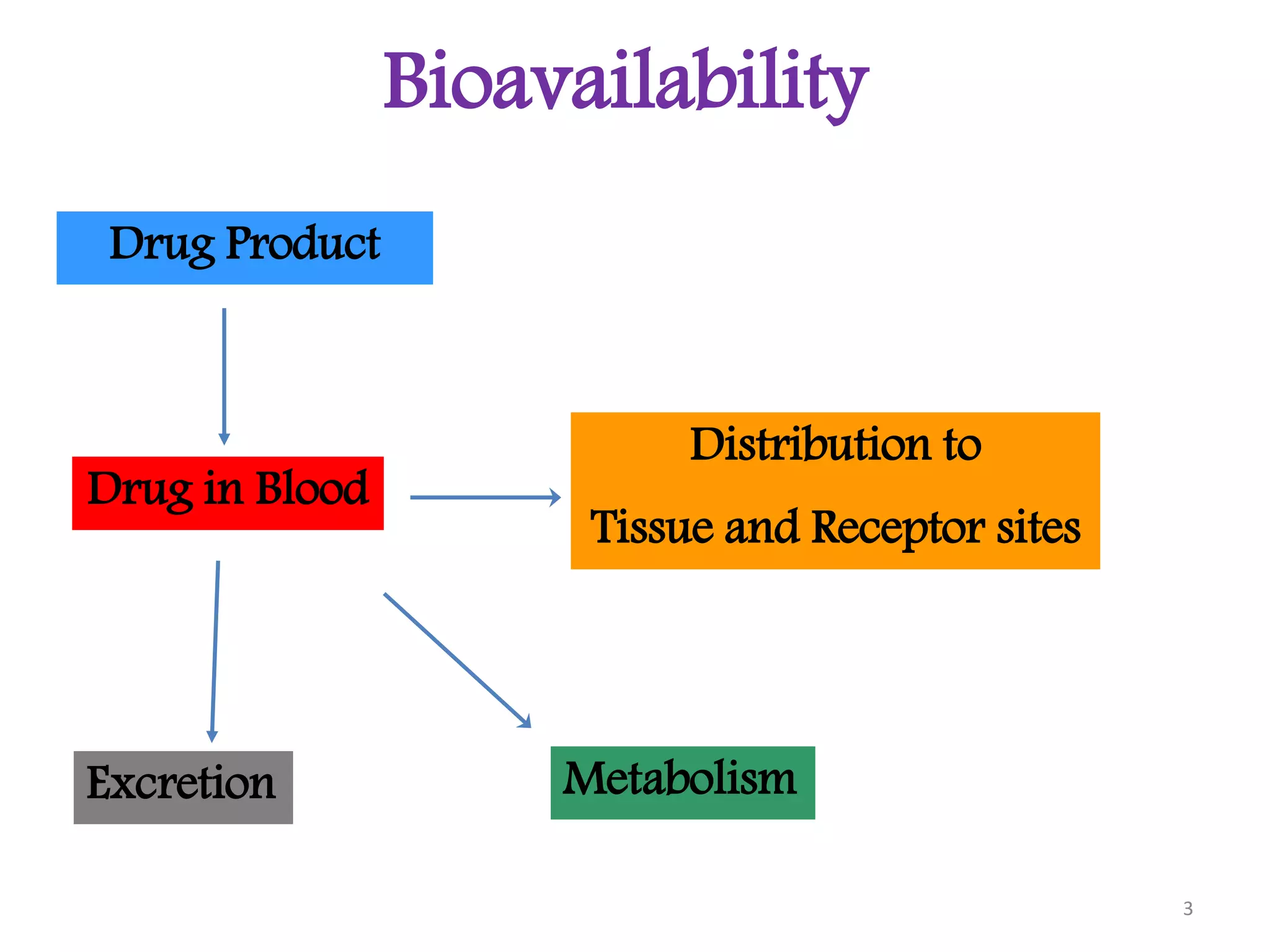 Bioavailability

Drug Product

Drug in Blood

Distribution to

Tissue and Receptor sites

Excretion

Metabolism

3